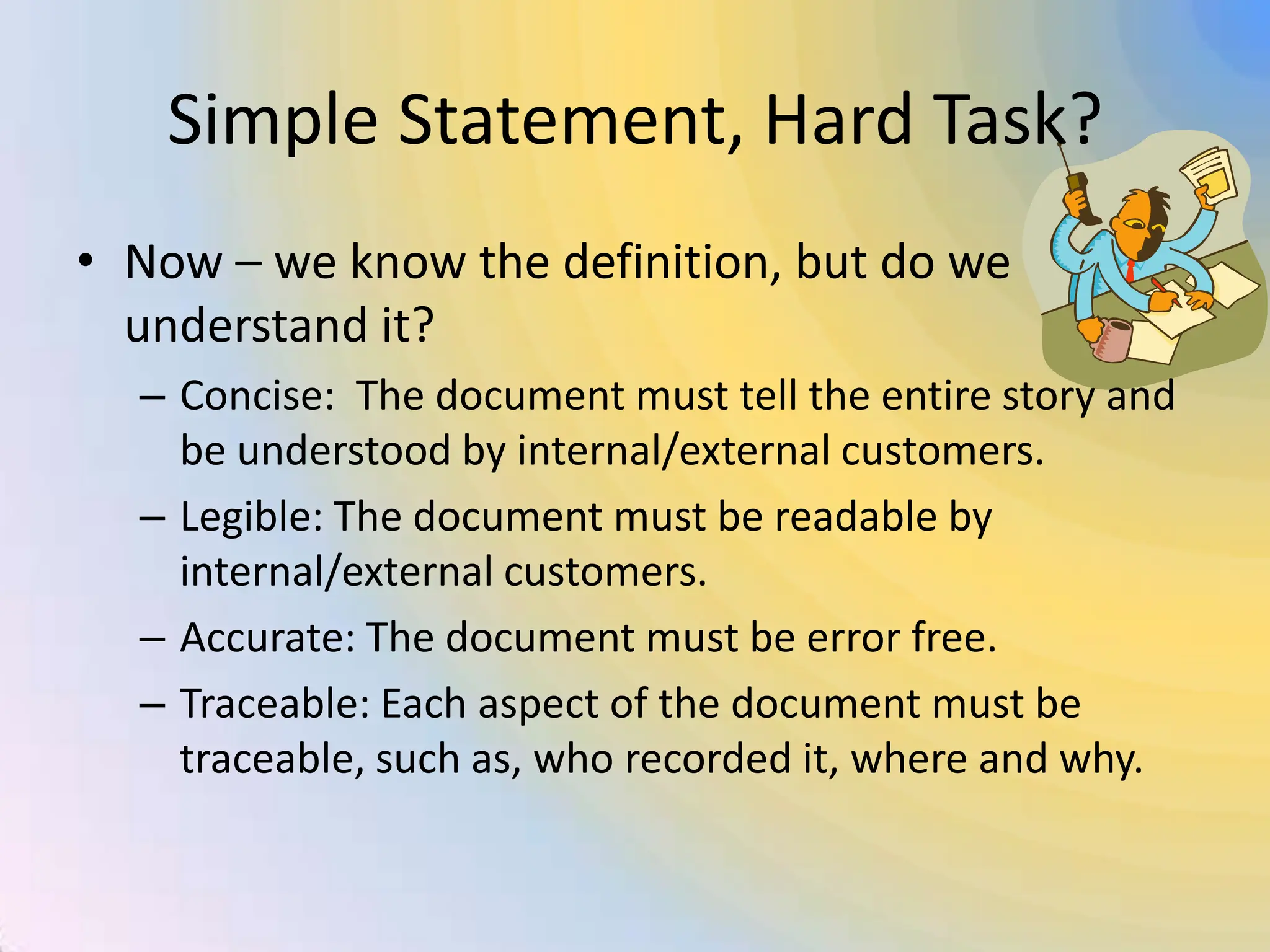 Simple Statement, Hard Task?

• Now – we know the definition, but do we understand it?

– Concise: The document must tell the entire story and be understood by internal/external customers.

– Legible: The document must be readable by internal/external customers.

– Accurate: The document must be error free.

– Traceable: Each aspect of the document must be traceable, such as, who recorded it, where and why.